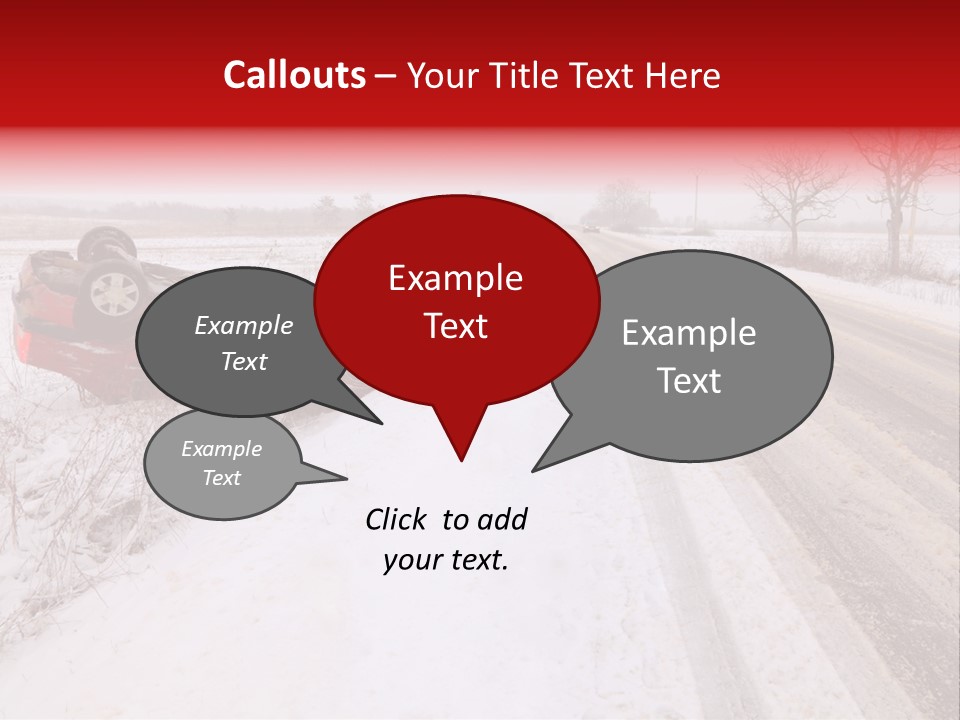 Callouts – Your Title Text Here

Example Text

Example Text

Example Text

Example Text

Click to add your text.